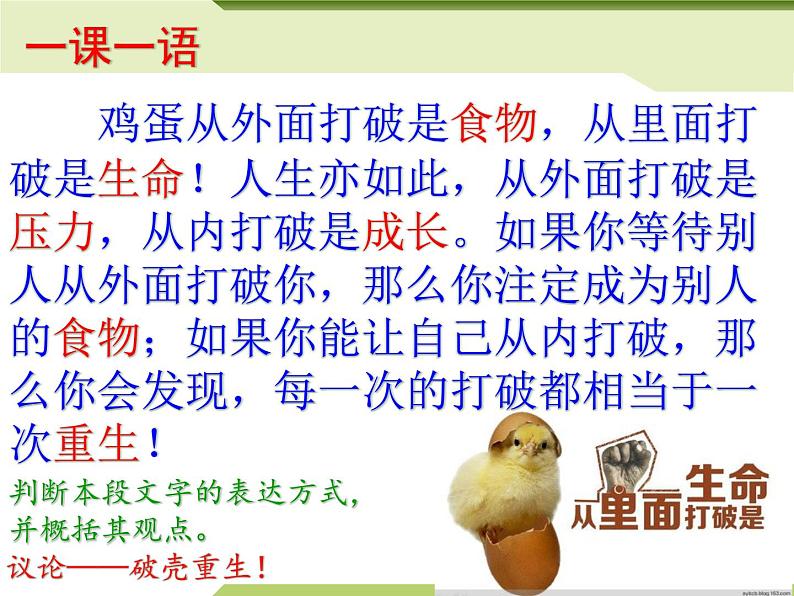 一课一语

鸡蛋从外面打破是食物，从里面打破是生命！人生亦如此，从外面打破是压力，从内打破是成长。如果你等待别人从外面打破你，那么你注定成为别人的食物；如果你能让自己从内打破，那么你会发现，每一次的打破都相当于一次重生！

判断本段文字的表达方式，并概括其观点。

议论——破壳重生！

从里面打破是生命

sylscb.blog.163.com